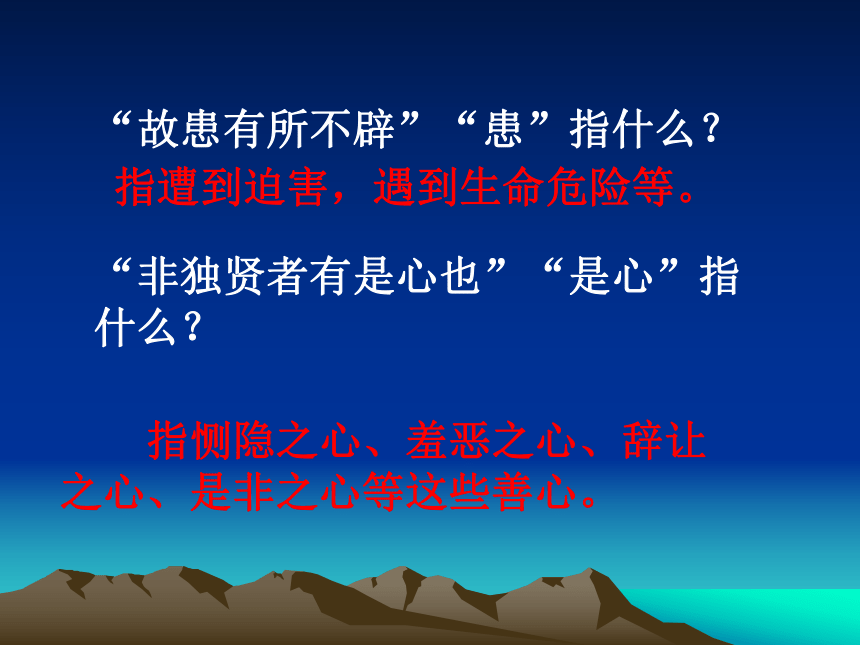 “故患有所不辟”“患”指什么？
指遭到迫害，遇到生命危险等。

“非独贤者有是心也”“是心”指什么？

指恻隐之心、羞恶之心、辞让之心、是非之心等这些善心。